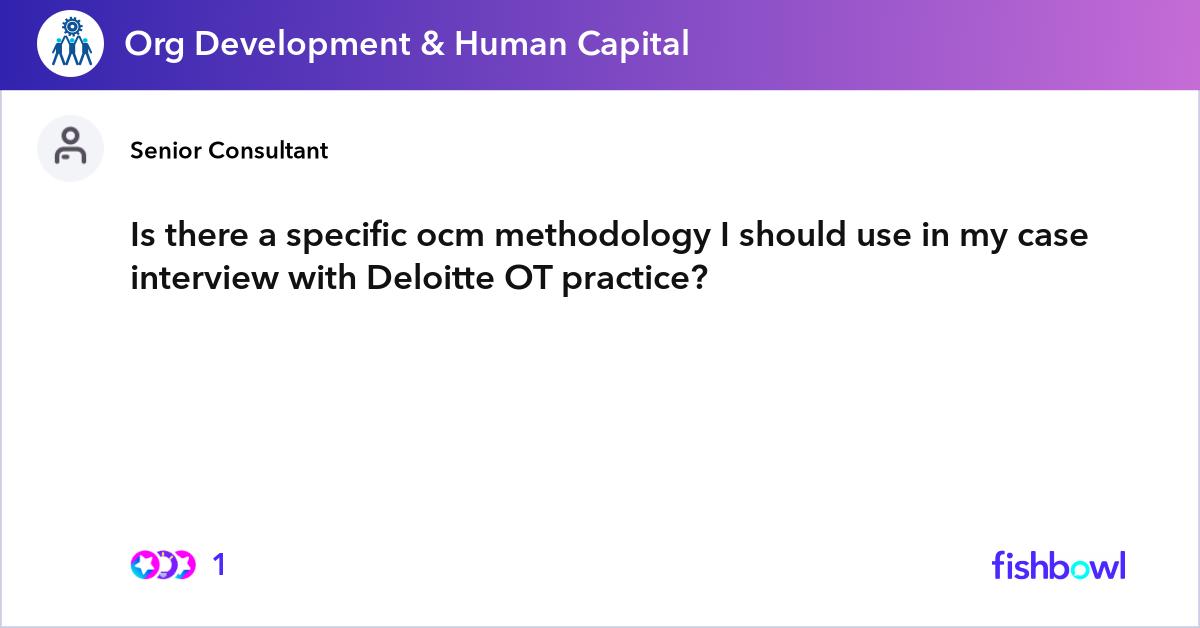 Org Development & Human Capital

Senior Consultant

Is there a specific ocm methodology I should use in my case interview with Deloitte OT practice?

1

fishbowl